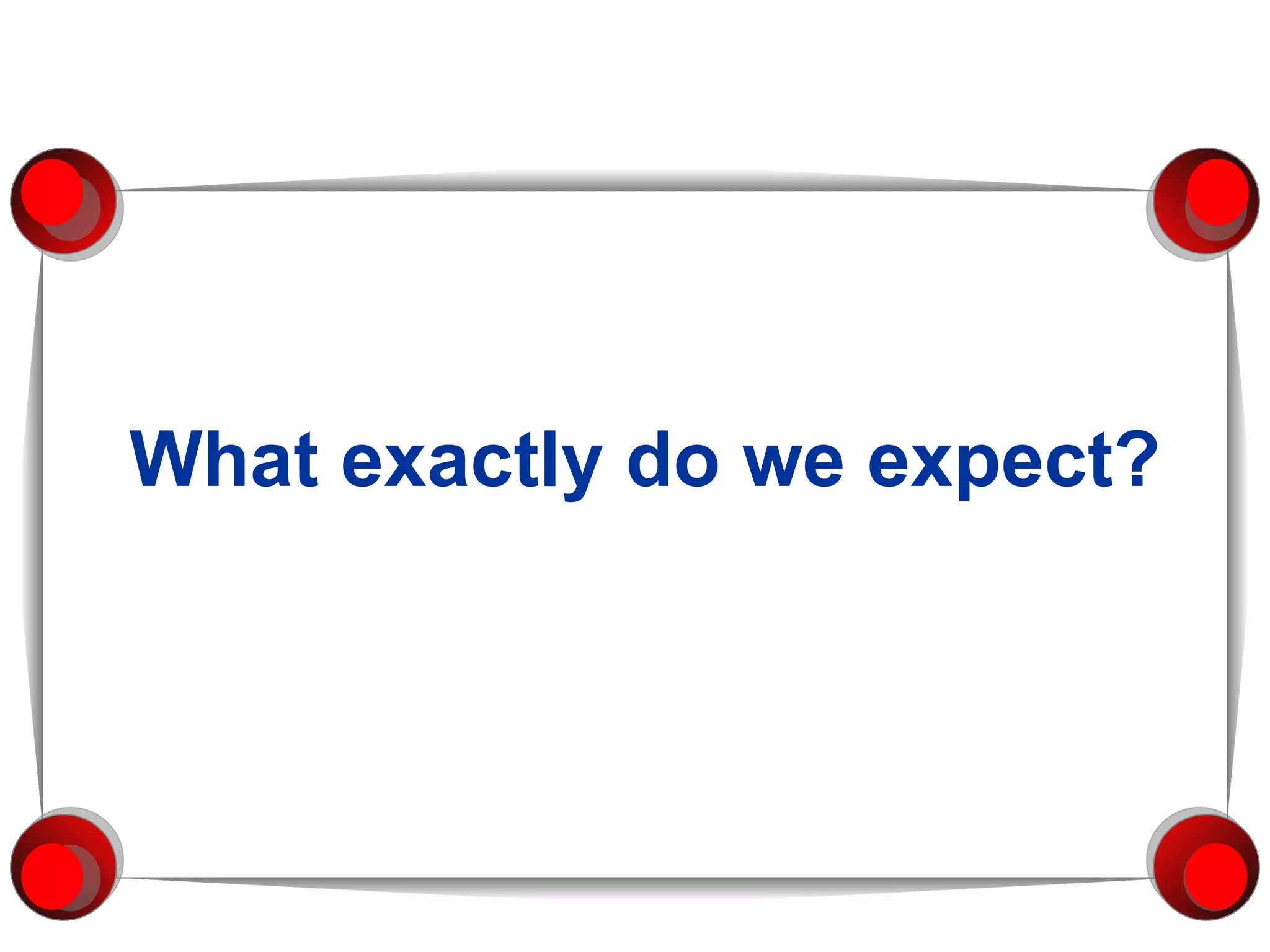 What exactly do we expect?